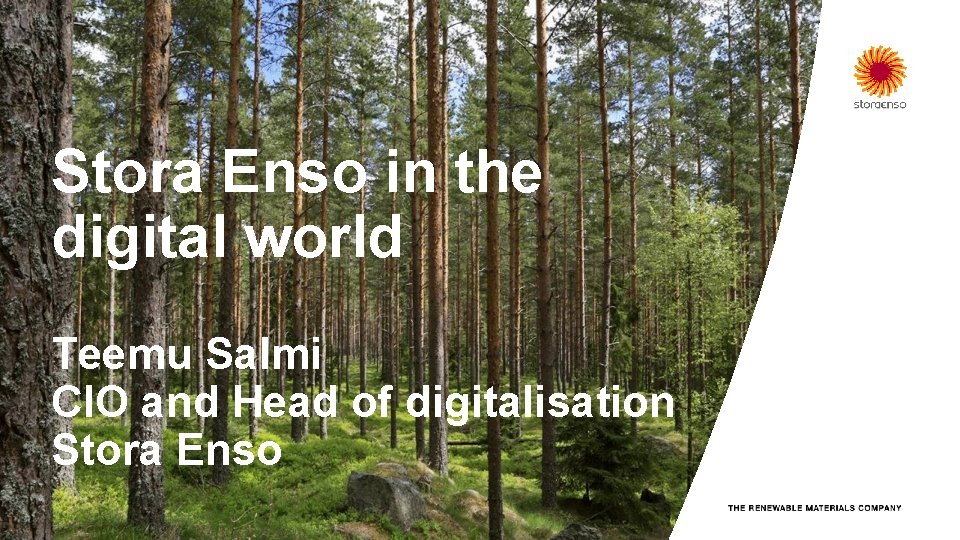 storaenso

Stora Enso in the digital world

Teemu Salmi
CIO and Head of digitalisation
Stora Enso

THE RENEWABLE MATERIALS COMPANY